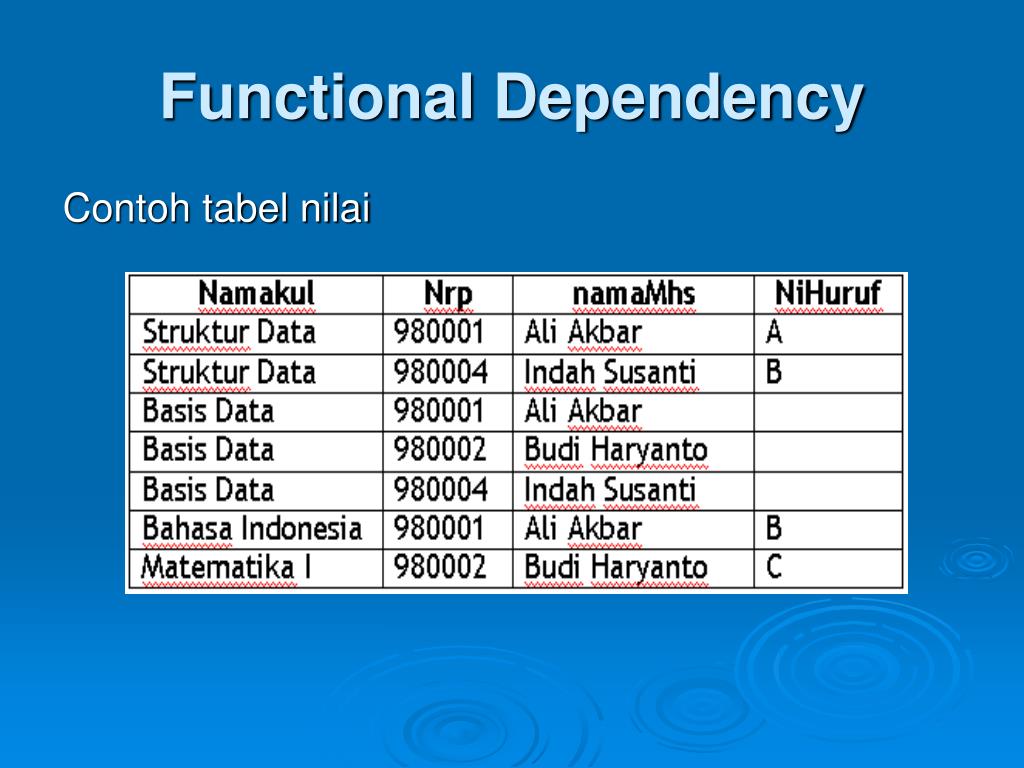 Functional Dependency

Contoh tabel nilai

| Namakul | Nrp | namaMhs | NiHuruf |
|---|---|---|---|
| Struktur Data | 980001 | Ali Akbar | A |
| Struktur Data | 980004 | Indah Susanti | B |
| Basis Data | 980001 | Ali Akbar | |
| Basis Data | 980002 | Budi Haryanto | |
| Basis Data | 980004 | Indah Susanti | |
| Bahasa Indonesia | 980001 | Ali Akbar | B |
| Matematika I | 980002 | Budi Haryanto | C |